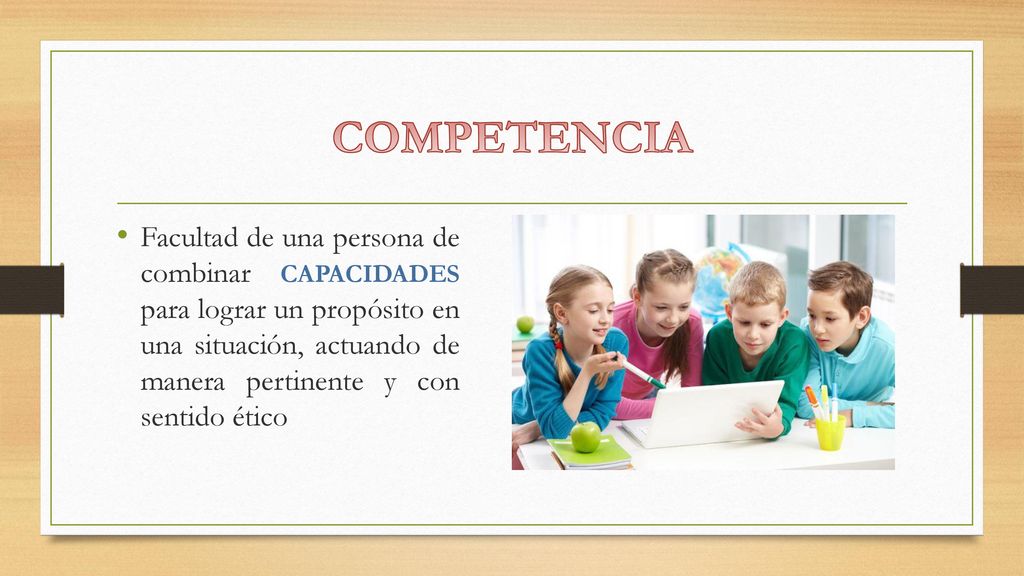 COMPETENCIA

• Facultad de una persona de combinar CAPACIDADES para lograr un propósito en una situación, actuando de manera pertinente y con sentido ético